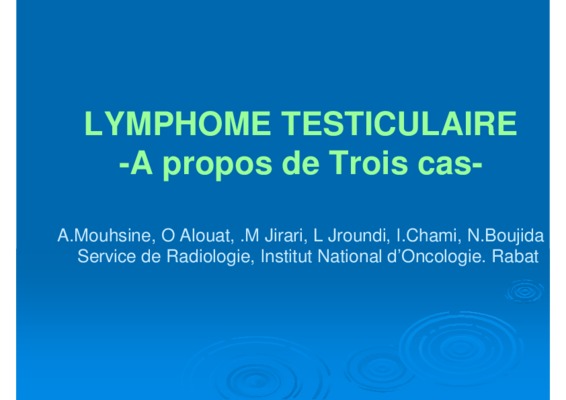 LYMPHOME TESTICULAIRE
-A propos de Trois cas-

A.Mouhsine, O Alouat, .M Jirari, L Jroundi, I.Chami, N.Boujida
Service de Radiologie, Institut National d'Oncologie. Rabat